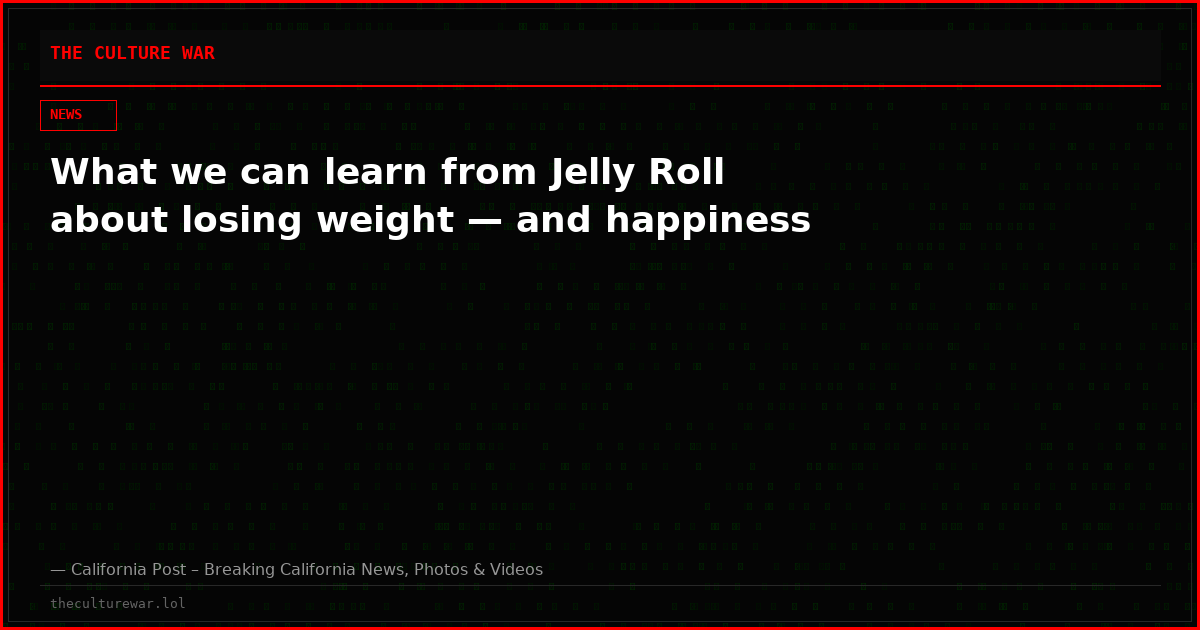 THE CULTURE WAR

NEWS

What we can learn from Jelly Roll about losing weight — and happiness

— California Post – Breaking California News, Photos & Videos

theculturewar.lol